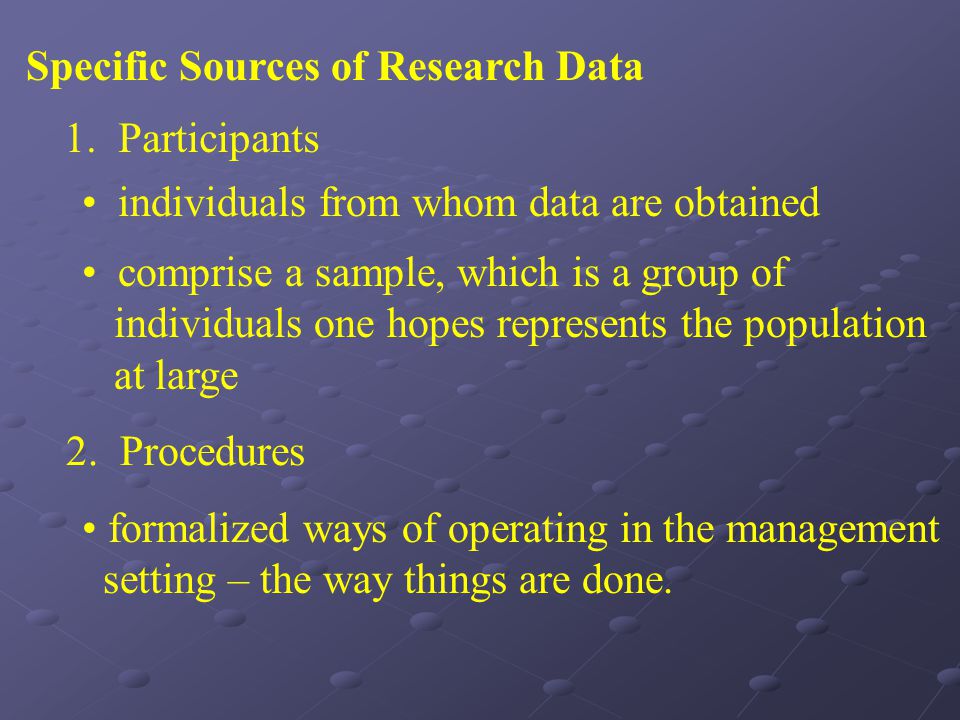 Specific Sources of Research Data

1. Participants

• individuals from whom data are obtained

• comprise a sample, which is a group of individuals one hopes represents the population at large

2. Procedures

• formalized ways of operating in the management setting – the way things are done.